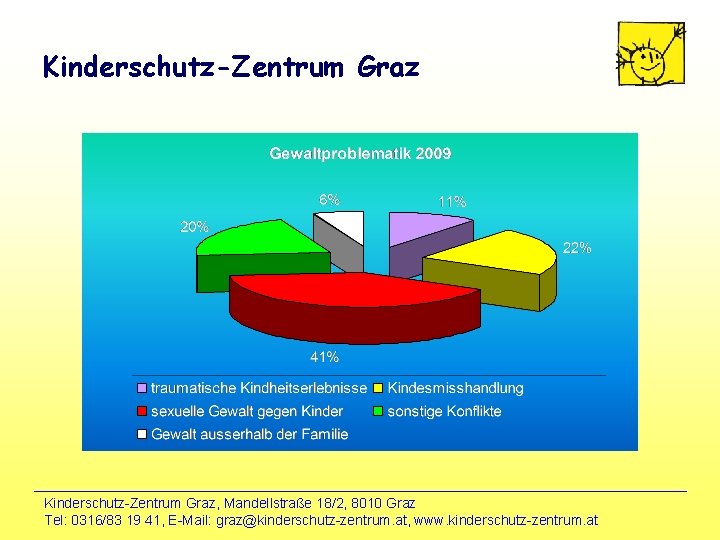 Kinderschutz-Zentrum Graz

Gewaltproblematik 2009

6%

11%

20%

22%

41%

traumatische Kindheitserlebnisse
Kindesmisshandlung
sexuelle Gewalt gegen Kinder
sonstige Konflikte
Gewalt ausserhalb der Familie

Kinderschutz-Zentrum Graz, Mandellstraße 18/2, 8010 Graz
Tel: 0316/83 19 41, E-Mail: graz@kinderschutz-zentrum.at, www.kinderschutz-zentrum.at